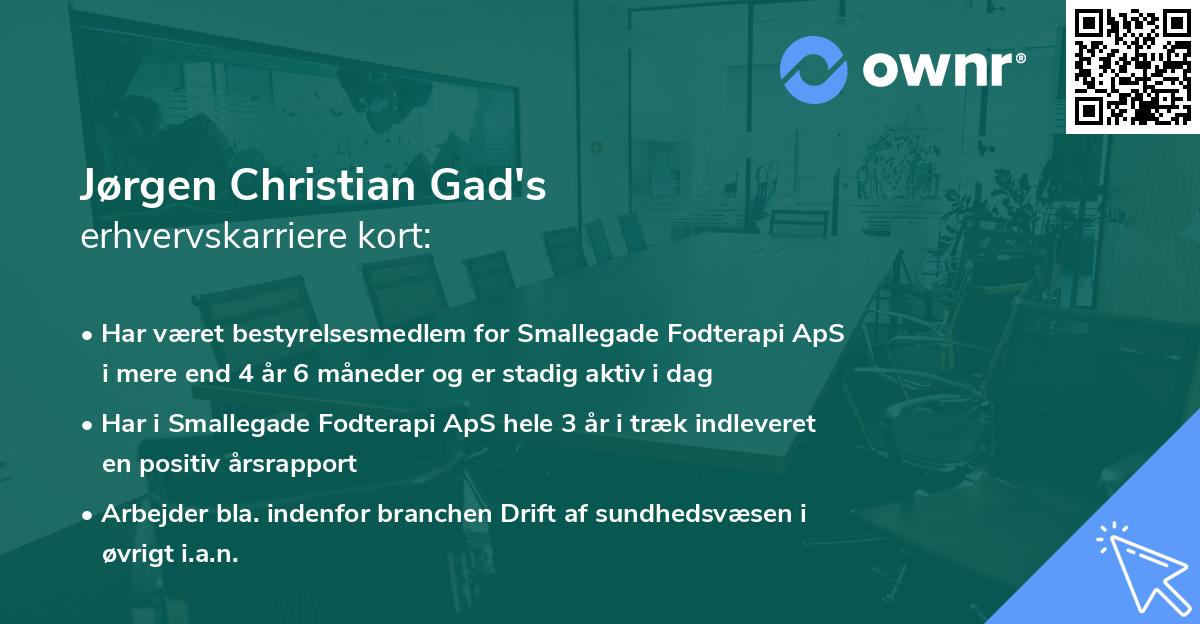 ownr®

Jørgen Christian Gad's
erhvervskarriere kort:

• Har været bestyrelsesmedlem for Smallegade Fodterapi ApS i mere end 4 år 6 måneder og er stadig aktiv i dag

• Har i Smallegade Fodterapi ApS hele 3 år i træk indleveret en positiv årsrapport

• Arbejder bla. indenfor branchen Drift af sundhedsvæsen i øvrigt i.a.n.